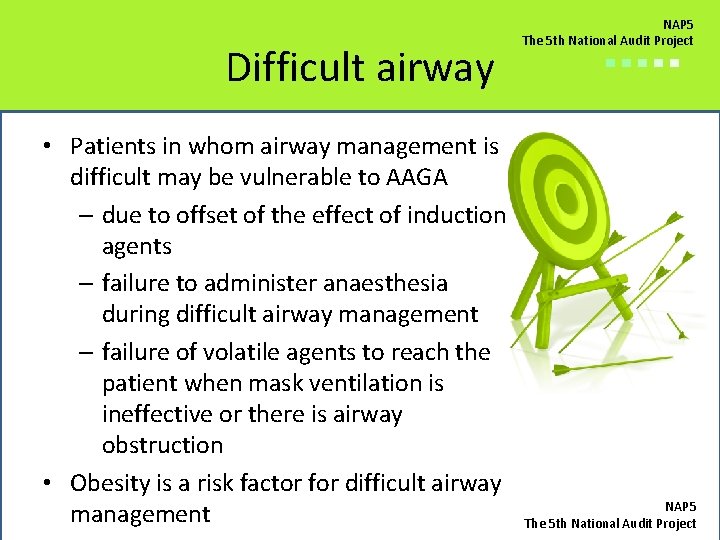 NAP5
The 5th National Audit Project

Difficult airway

• Patients in whom airway management is difficult may be vulnerable to AAGA
– due to offset of the effect of induction agents
– failure to administer anaesthesia during difficult airway management
– failure of volatile agents to reach the patient when mask ventilation is ineffective or there is airway obstruction
• Obesity is a risk factor for difficult airway management

NAP5
The 5th National Audit Project